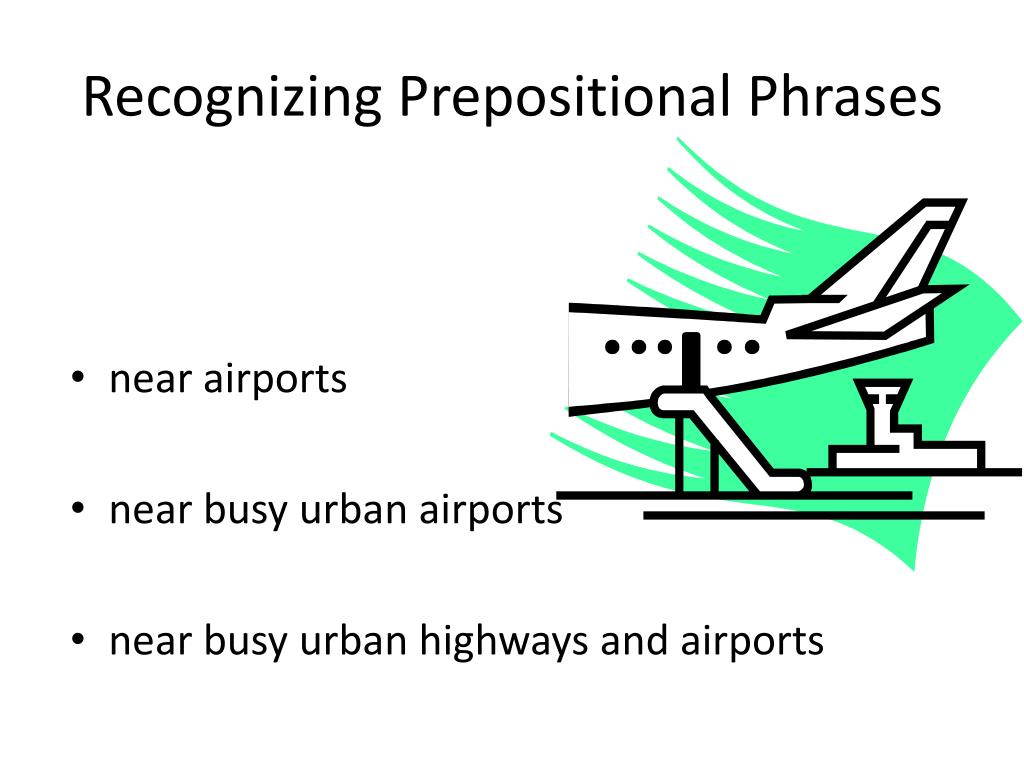 Recognizing Prepositional Phrases

• near airports

• near busy urban airports

• near busy urban highways and airports